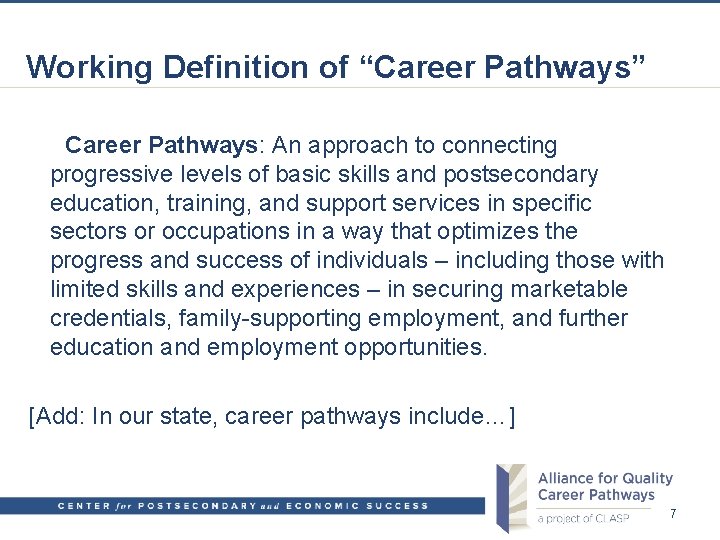 Working Definition of “Career Pathways”

Career Pathways: An approach to connecting progressive levels of basic skills and postsecondary education, training, and support services in specific sectors or occupations in a way that optimizes the progress and success of individuals – including those with limited skills and experiences – in securing marketable credentials, family-supporting employment, and further education and employment opportunities.

[Add: In our state, career pathways include…]

CENTER for POSTSECONDARY and ECONOMIC SUCCESS

Alliance for Quality Career Pathways
a project of CLASP

7